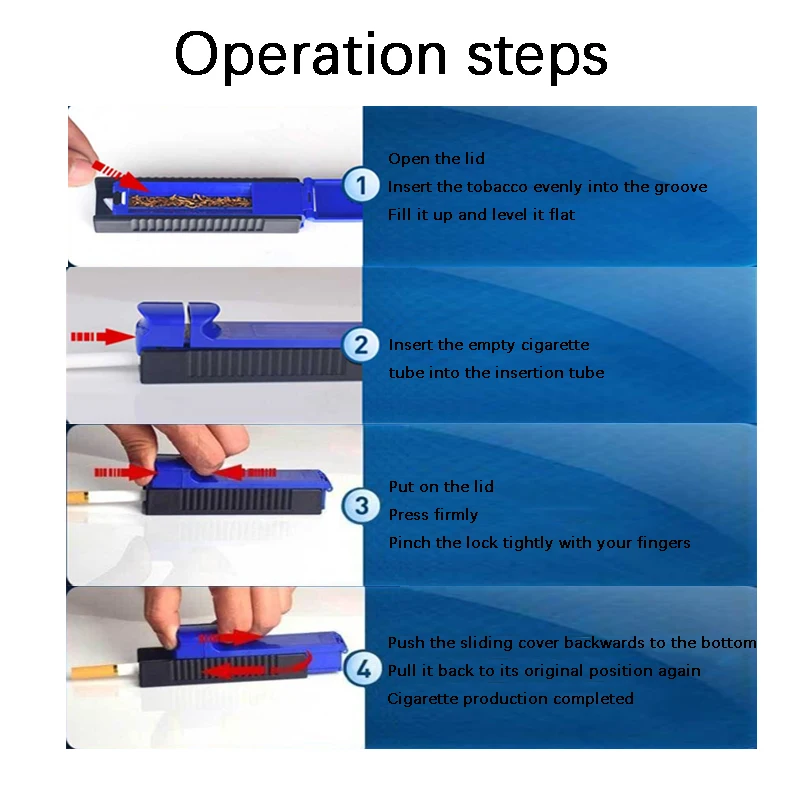 Operation steps

1 Open the lid
Insert the tobacco evenly into the groove
Fill it up and level it flat

2 Insert the empty cigarette tube into the insertion tube

3 Put on the lid
Press firmly
Pinch the lock tightly with your fingers

4 Push the sliding cover backwards to the bottom
Pull it back to its original position again
Cigarette production completed